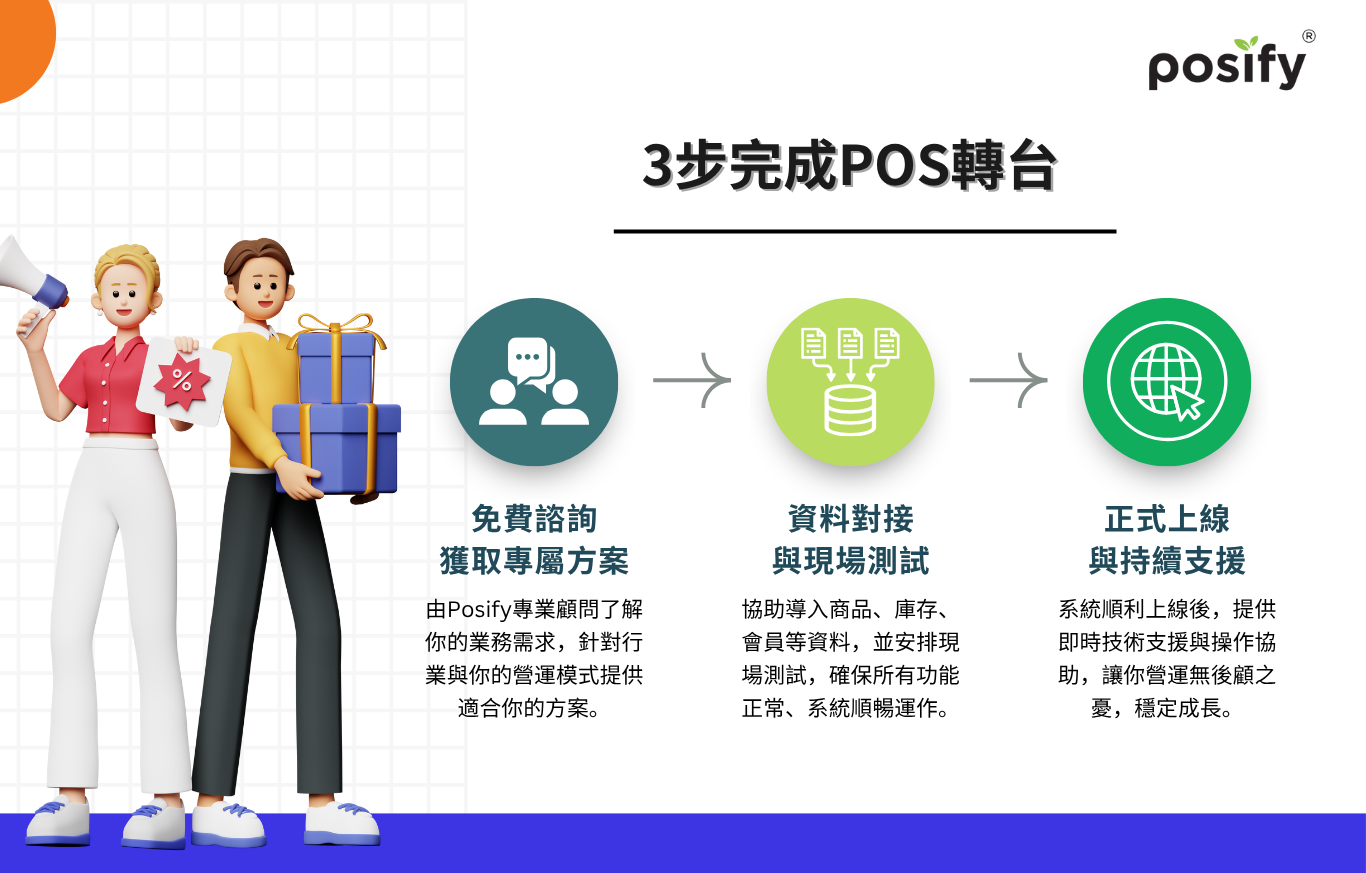 posify®

3步完成POS轉台

%

免費諮詢
獲取專屬方案

由Posify專業顧問了解你的業務需求，針對行業與你的營運模式提供適合你的方案。

資料對接
與現場測試

協助導入商品、庫存、會員等資料，並安排現場測試，確保所有功能正常、系統順暢運作。

正式上線
與持續支援

系統順利上線後，提供即時技術支援與操作協助，讓你營運無後顧之憂，穩定成長。